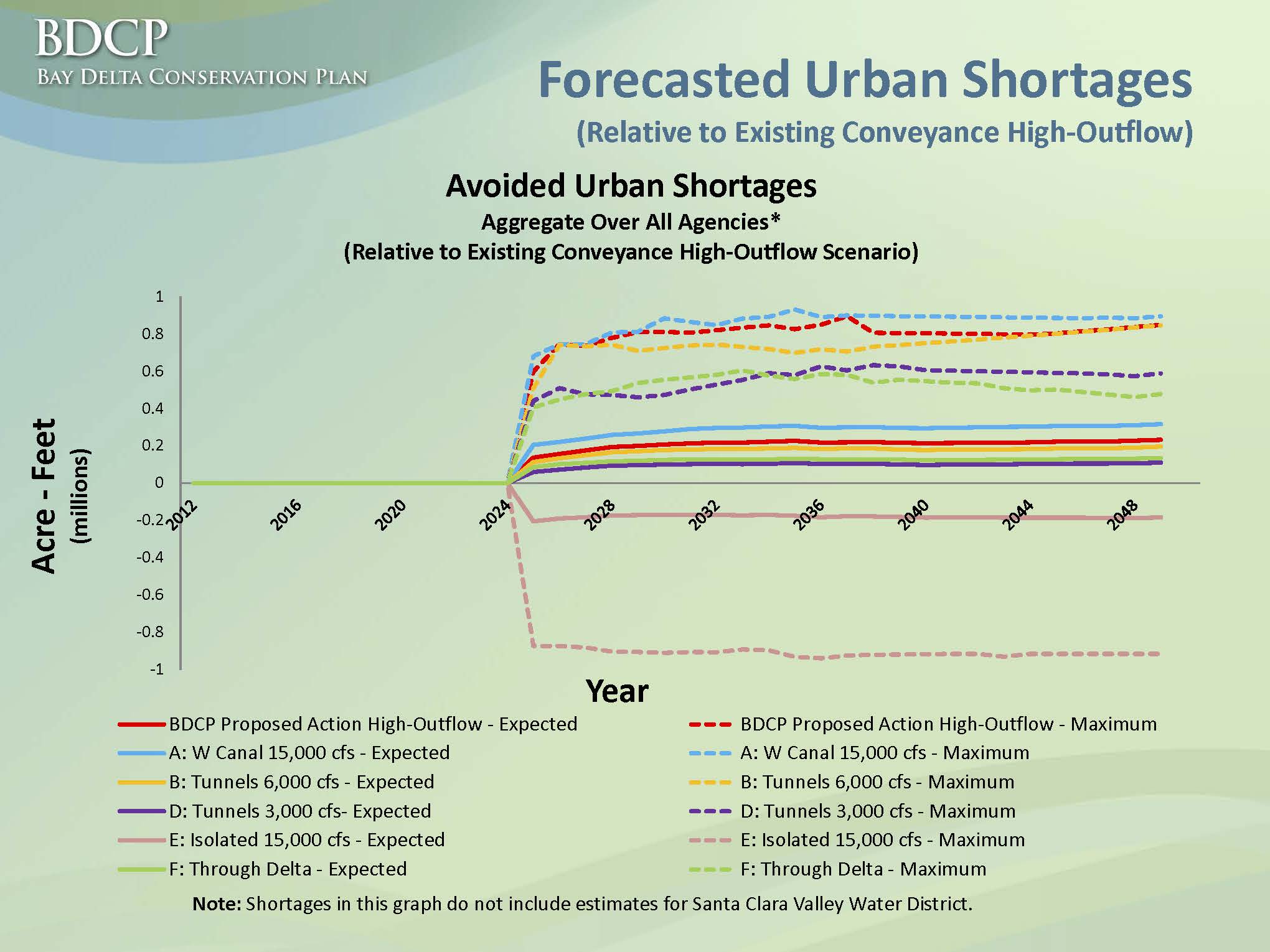 BDCP
BAY DELTA CONSERVATION PLAN

Forecasted Urban Shortages
(Relative to Existing Conveyance High-Outflow)

Avoided Urban Shortages
Aggregate Over All Agencies*
(Relative to Existing Conveyance High-Outflow Scenario)

Acre - Feet (millions)

1
0.8
0.6
0.4
0.2
0
-0.2
-0.4
-0.6
-0.8
-1

2012 2016 2020 2024 2028 2032 2036 2040 2044 2048

Year

BDCP Proposed Action High-Outflow - Expected
A: W Canal 15,000 cfs - Expected
B: Tunnels 6,000 cfs - Expected
D: Tunnels 3,000 cfs- Expected
E: Isolated 15,000 cfs - Expected
F: Through Delta - Expected
BDCP Proposed Action High-Outflow - Maximum
A: W Canal 15,000 cfs - Maximum
B: Tunnels 6,000 cfs - Maximum
D: Tunnels 3,000 cfs - Maximum
E: Isolated 15,000 cfs - Maximum
F: Through Delta - Maximum

Note: Shortages in this graph do not include estimates for Santa Clara Valley Water District.